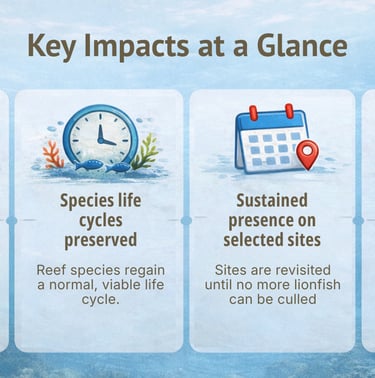 Key Impacts at a Glance

Species life cycles preserved

Reef species regain a normal, viable life cycle.

Sustained presence on selected sites

Sites are revisited until no more lionfish can be culled